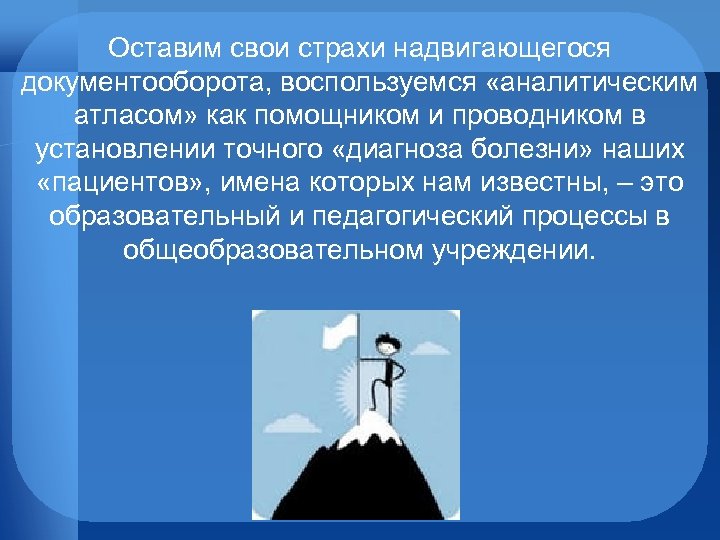 Оставим свои страхи надвигающегося документооборота, воспользуемся «аналитическим атласом» как помощником и проводником в установлении точного «диагноза болезни» наших «пациентов», имена которых нам известны, – это образовательный и педагогический процессы в общеобразовательном учреждении.